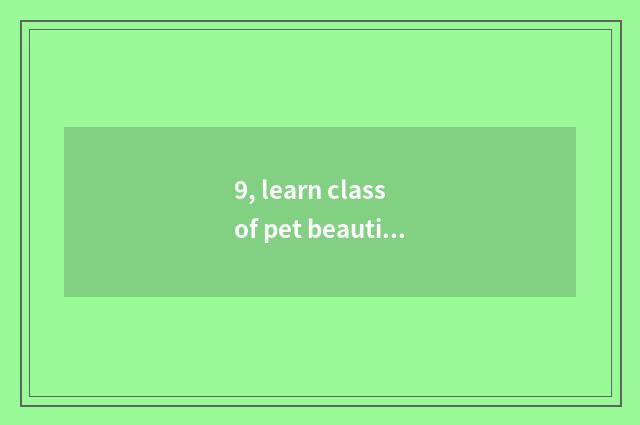 9, learn class of pet beauti...